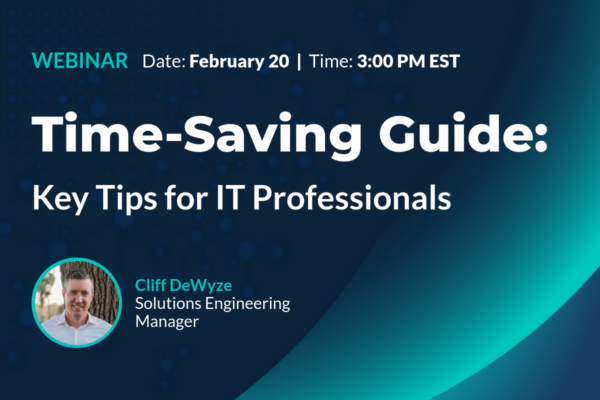 WEBINAR Date: February 20 | Time: 3:00 PM EST

Time-Saving Guide:

Key Tips for IT Professionals

Cliff DeWyze
Solutions Engineering Manager